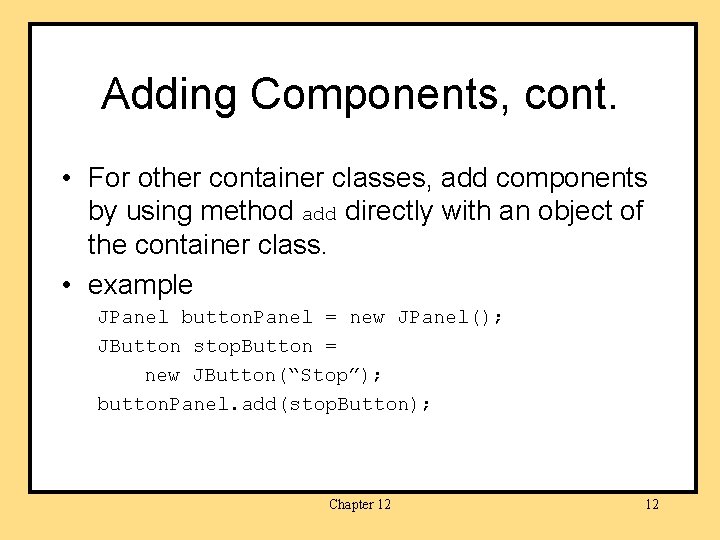 Adding Components, cont.

• For other container classes, add components by using method add directly with an object of the container class.

• example

JPanel buttonPanel = new JPanel();
JButton stopButton =
    new JButton(“Stop”);
buttonPanel.add(stopButton);

Chapter 12

12